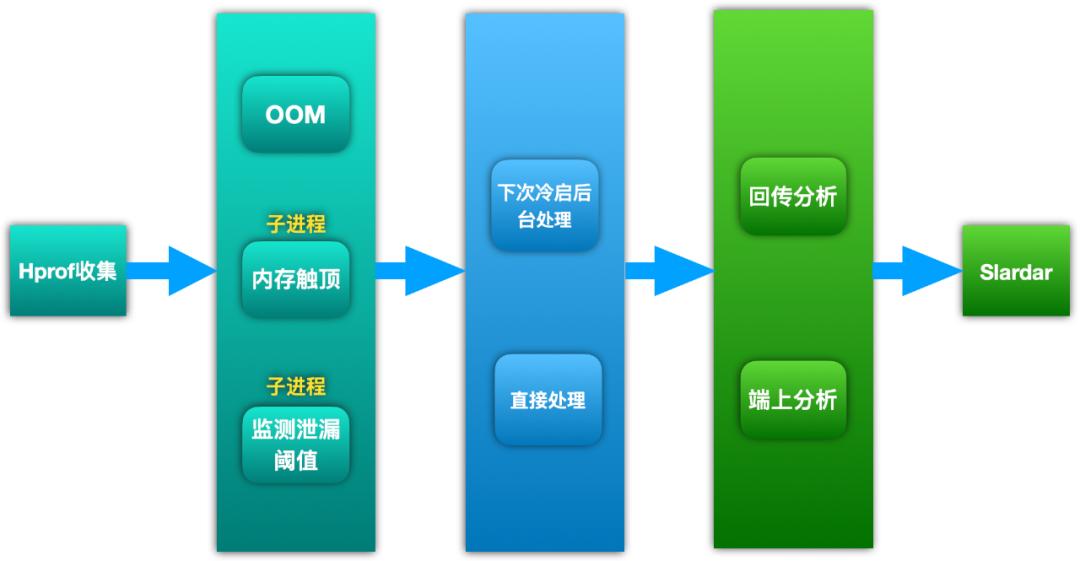 Hprof收集

OOM

子进程
内存触顶

子进程
监测泄漏阈值

下次冷启后台处理

直接处理

回传分析

端上分析

Slardar